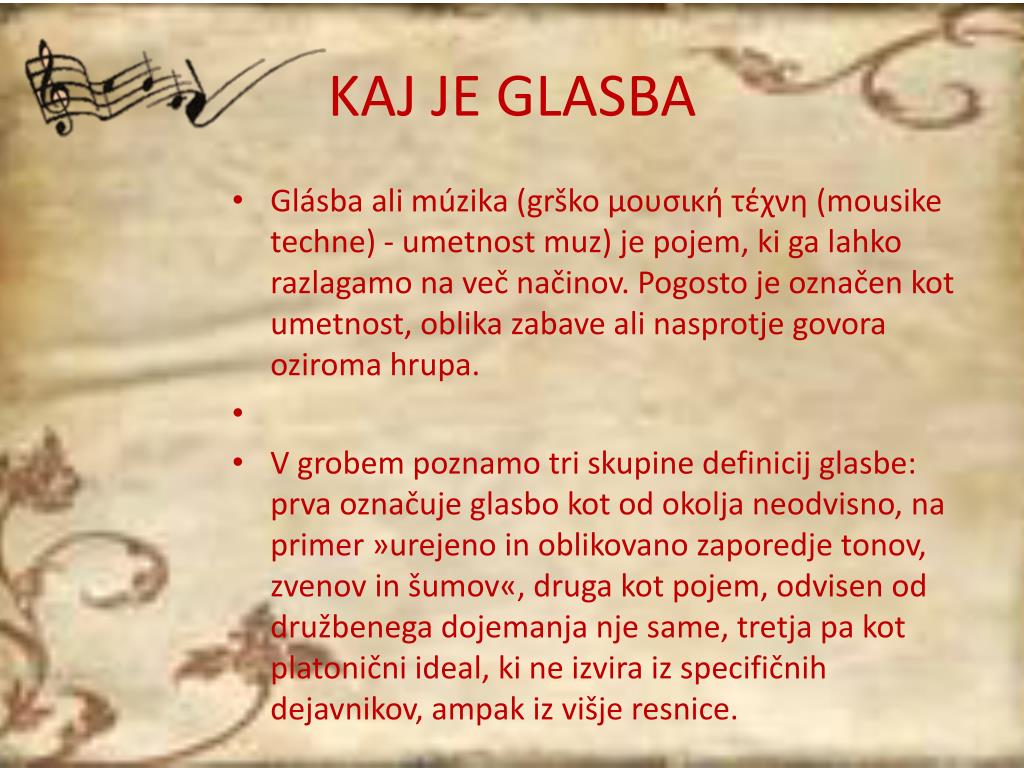 KAJ JE GLASBA

• Glásba ali múzika (grško μουσική τέχνη (mousike techne) - umetnost muz) je pojem, ki ga lahko razlagamo na več načinov. Pogosto je označen kot umetnost, oblika zabave ali nasprotje govora oziroma hrupa.

•

• V grobem poznamo tri skupine definicij glasbe: prva označuje glasbo kot od okolja neodvisno, na primer »urejeno in oblikovano zaporedje tonov, zvenov in šumov«, druga kot pojem, odvisen od družbenega dojemanja nje same, tretja pa kot platonični ideal, ki ne izvira iz specifičnih dejavnikov, ampak iz višje resnice.